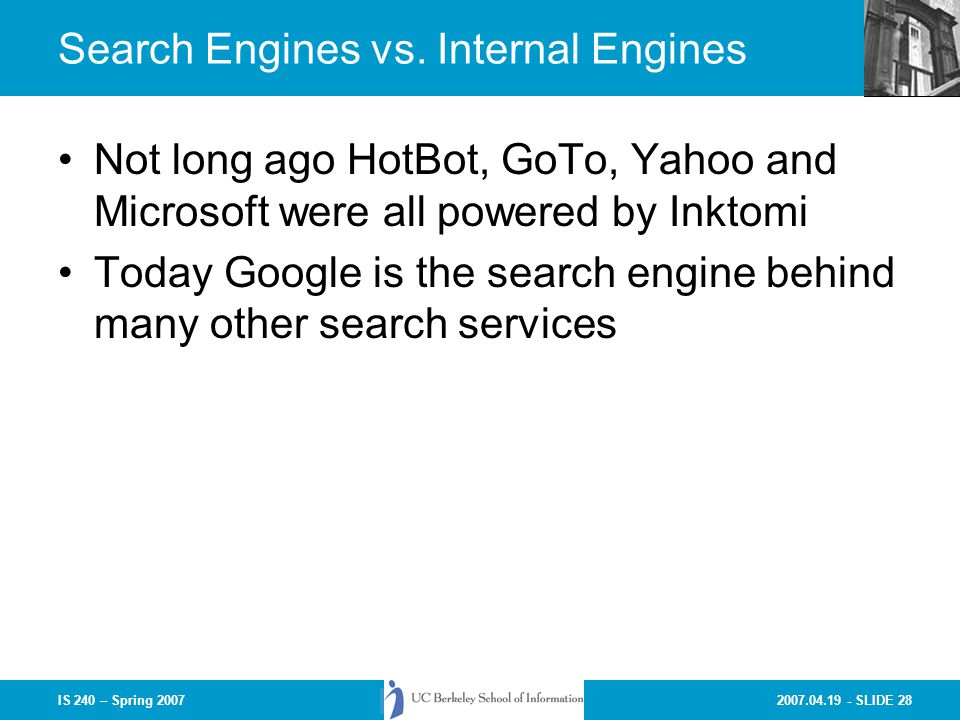 Search Engines vs. Internal Engines

• Not long ago HotBot, GoTo, Yahoo and Microsoft were all powered by Inktomi

• Today Google is the search engine behind many other search services

IS 240 – Spring 2007

UC Berkeley School of Information

2007.04.19 - SLIDE 28